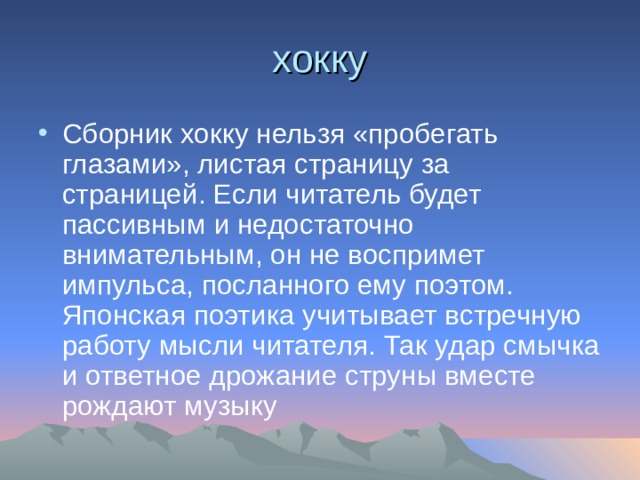 хокку

• Сборник хокку нельзя «пробегать глазами», листая страницу за страницей. Если читатель будет пассивным и недостаточно внимательным, он не воспримет импульса, посланного ему поэтом. Японская поэтика учитывает встречную работу мысли читателя. Так удар смычка и ответное дрожание струны вместе рождают музыку